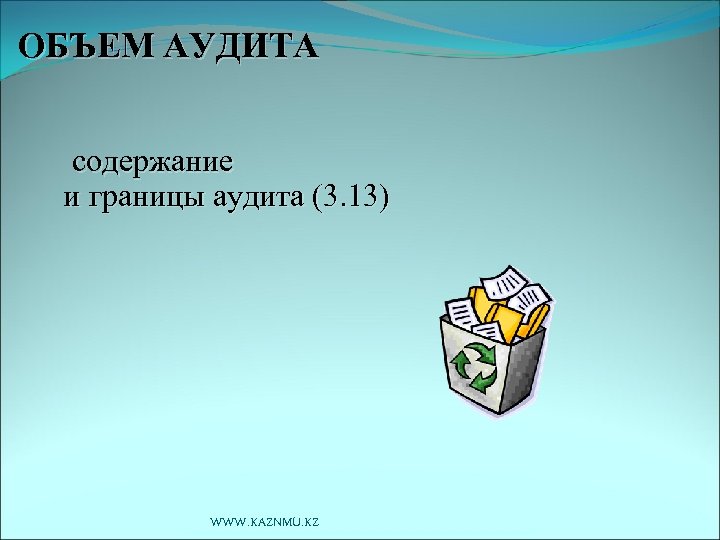 ОБЪЕМ АУДИТА

содержание и границы аудита (3.13)

WWW.KAZNMU.KZ